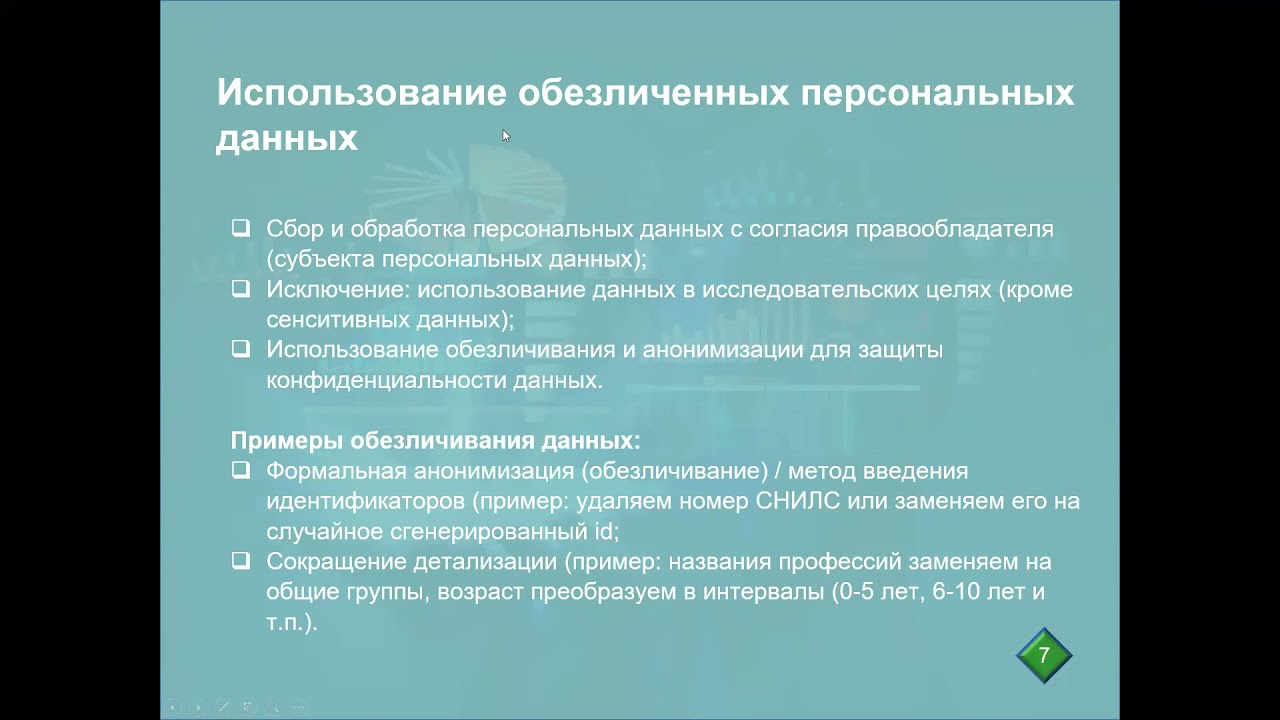 Использование обезличенных персональных данных

❑ Сбор и обработка персональных данных с согласия правообладателя (субъекта персональных данных);
❑ Исключение: использование данных в исследовательских целях (кроме сенситивных данных);
❑ Использование обезличивания и анонимизации для защиты конфиденциальности данных.

Примеры обезличивания данных:
❑ Формальная анонимизация (обезличивание) / метод введения идентификаторов (пример: удаляем номер СНИЛС или заменяем его на случайное сгенерированный id;
❑ Сокращение детализации (пример: названия профессий заменяем на общие группы, возраст преобразуем в интервалы (0-5 лет, 6-10 лет и т.п.).

7